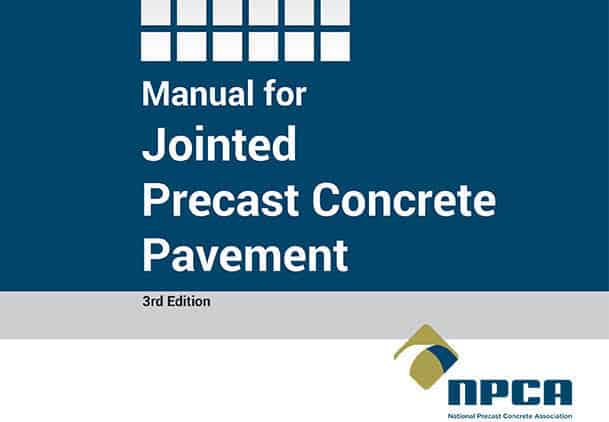 Manual for
Jointed
Precast Concrete
Pavement

3rd Edition

NPCA
National Precast Concrete Association